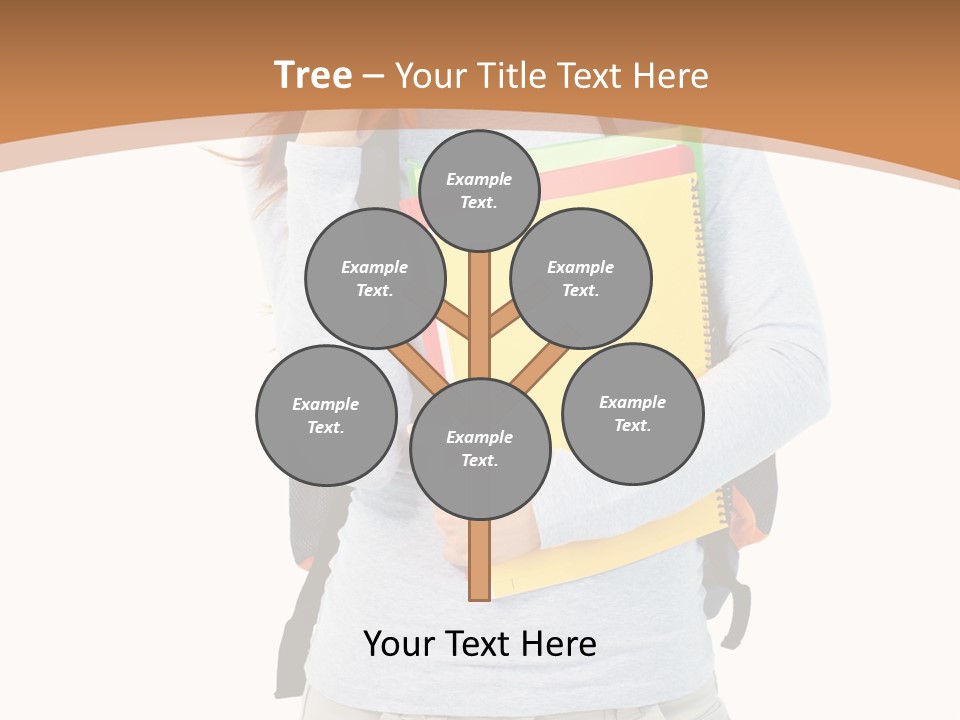 Tree – Your Title Text Here

Example Text.

Example Text.

Example Text.

Example Text.

Example Text.

Example Text.

Your Text Here